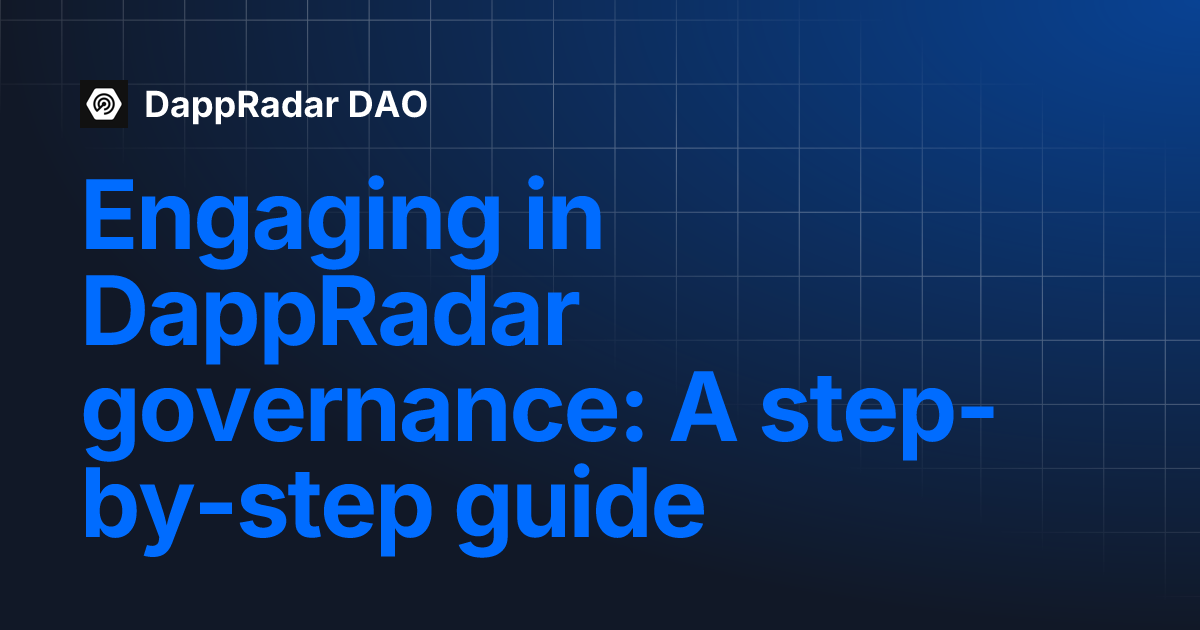 DappRadar DAO

Engaging in DappRadar governance: A step-by-step guide